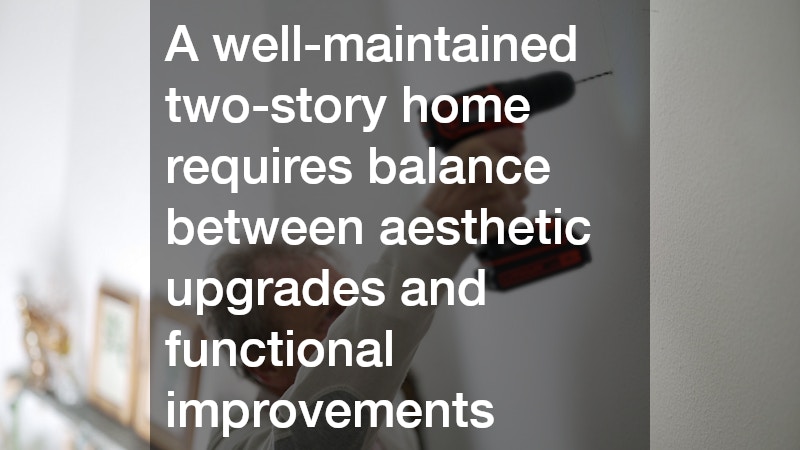 A well-maintained two-story home requires balance between aesthetic upgrades and functional improvements